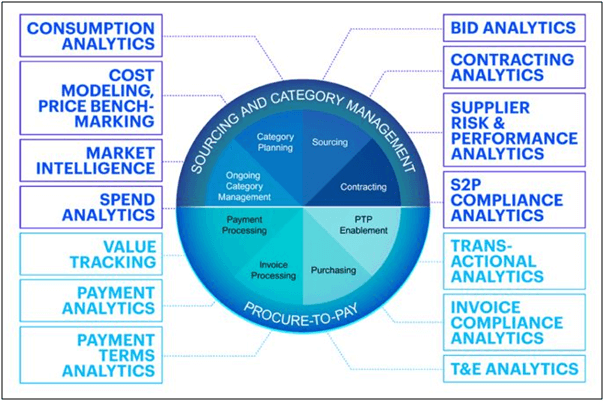 CONSUMPTION ANALYTICS

COST MODELING, PRICE BENCH-MARKING

MARKET INTELLIGENCE

SPEND ANALYTICS

VALUE TRACKING

PAYMENT ANALYTICS

PAYMENT TERMS ANALYTICS

SOURCING AND CATEGORY MANAGEMENT

Category Planning

Sourcing

Ongoing Category Management

Contracting

Payment Processing

PTP Enablement

Invoice Processing

Purchasing

PROCURE-TO-PAY

BID ANALYTICS

CONTRACTING ANALYTICS

SUPPLIER RISK & PERFORMANCE ANALYTICS

S2P COMPLIANCE ANALYTICS

TRANS-ACTIONAL ANALYTICS

INVOICE COMPLIANCE ANALYTICS

T&E ANALYTICS